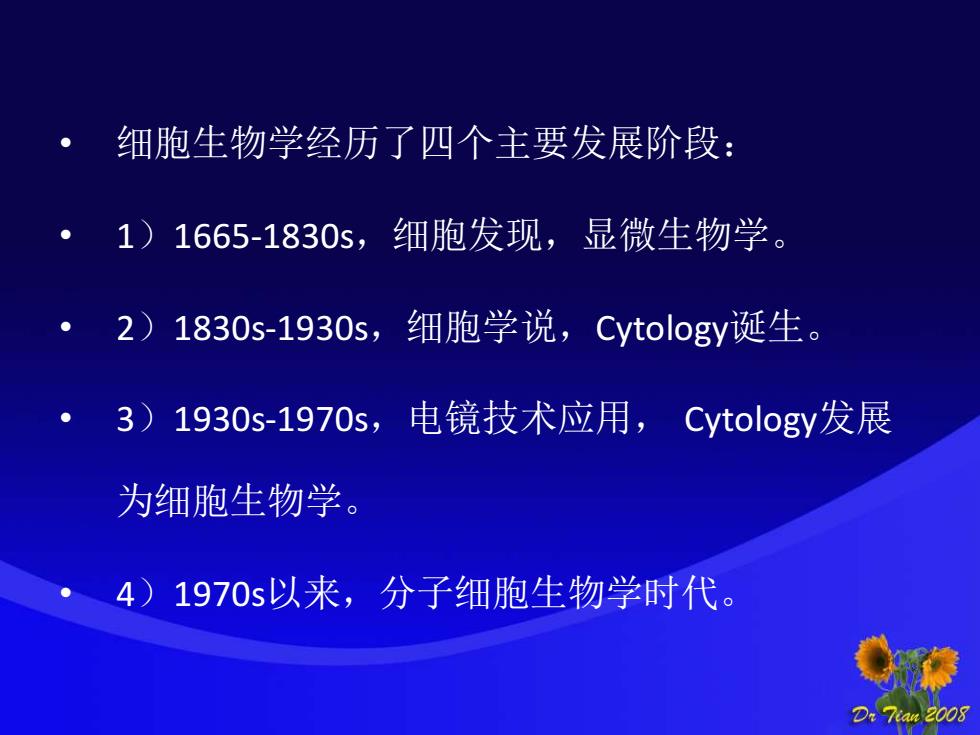 • 细胞生物学经历了四个主要发展阶段：

• 1）1665-1830s，细胞发现，显微生物学。

• 2）1830s-1930s，细胞学说，Cytology诞生。

• 3）1930s-1970s，电镜技术应用， Cytology发展为细胞生物学。

• 4）1970s以来，分子细胞生物学时代。

Dr Tian 2008